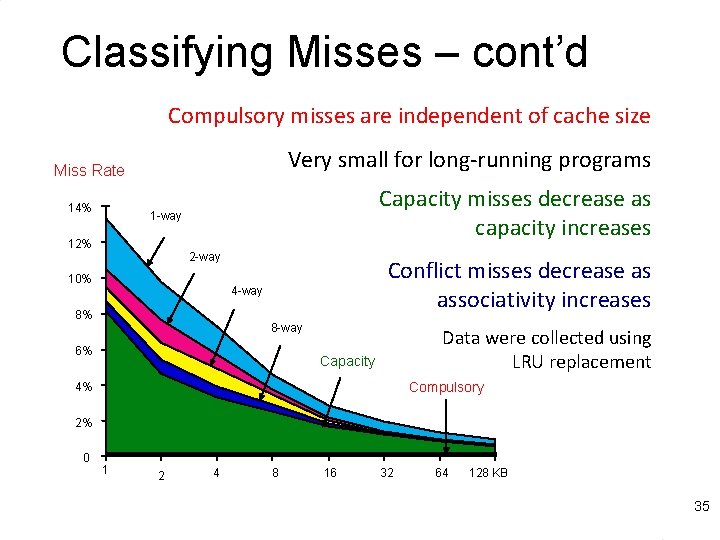 Classifying Misses – cont'd

Compulsory misses are independent of cache size

Very small for long-running programs

Capacity misses decrease as capacity increases

Conflict misses decrease as associativity increases

Data were collected using LRU replacement

Miss Rate

14%
12%
10%
8%
6%
4%
2%
0

1-way
2-way
4-way
8-way
Capacity
Compulsory

1
2
4
8
16
32
64
128 KB

35